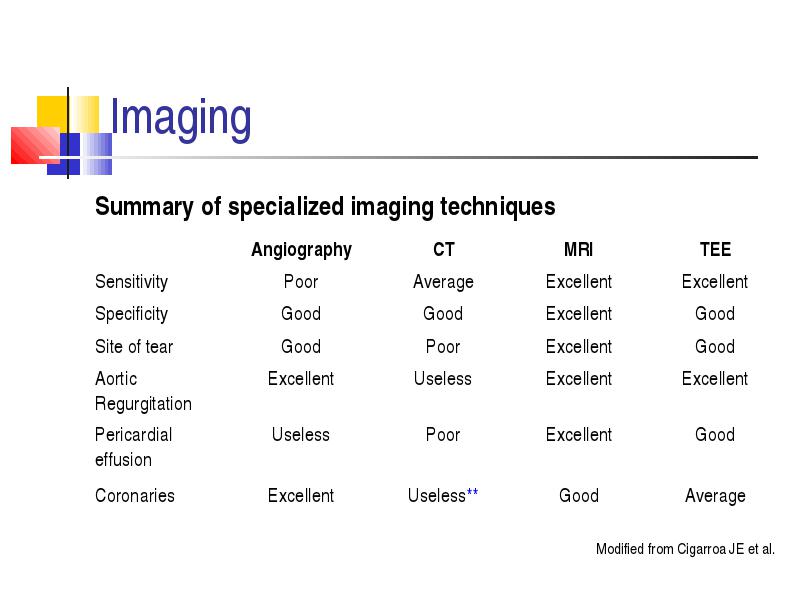 Imaging

Summary of specialized imaging techniques

| | Angiography | CT | MRI | TEE |
|---|---|---|---|---|
| Sensitivity | Poor | Average | Excellent | Excellent |
| Specificity | Good | Good | Excellent | Good |
| Site of tear | Good | Poor | Excellent | Good |
| Aortic Regurgitation | Excellent | Useless | Excellent | Excellent |
| Pericardial effusion | Useless | Poor | Excellent | Good |
| Coronaries | Excellent | Useless** | Good | Average |

Modified from Cigarroa JE et al.